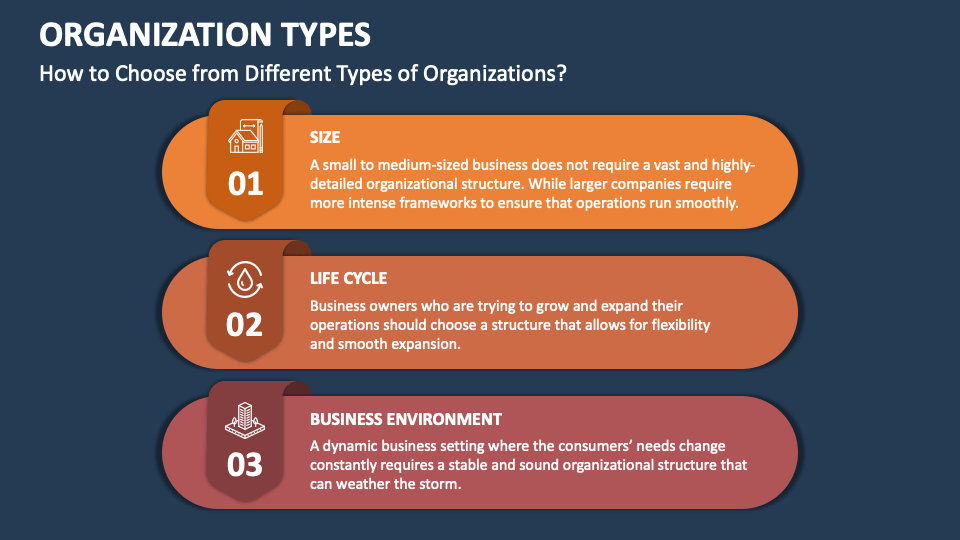 ORGANIZATION TYPES

How to Choose from Different Types of Organizations?

01

SIZE

A small to medium-sized business does not require a vast and highly-detailed organizational structure. While larger companies require more intense frameworks to ensure that operations run smoothly.

02

LIFE CYCLE

Business owners who are trying to grow and expand their operations should choose a structure that allows for flexibility and smooth expansion.

03

BUSINESS ENVIRONMENT

A dynamic business setting where the consumers' needs change constantly requires a stable and sound organizational structure that can weather the storm.